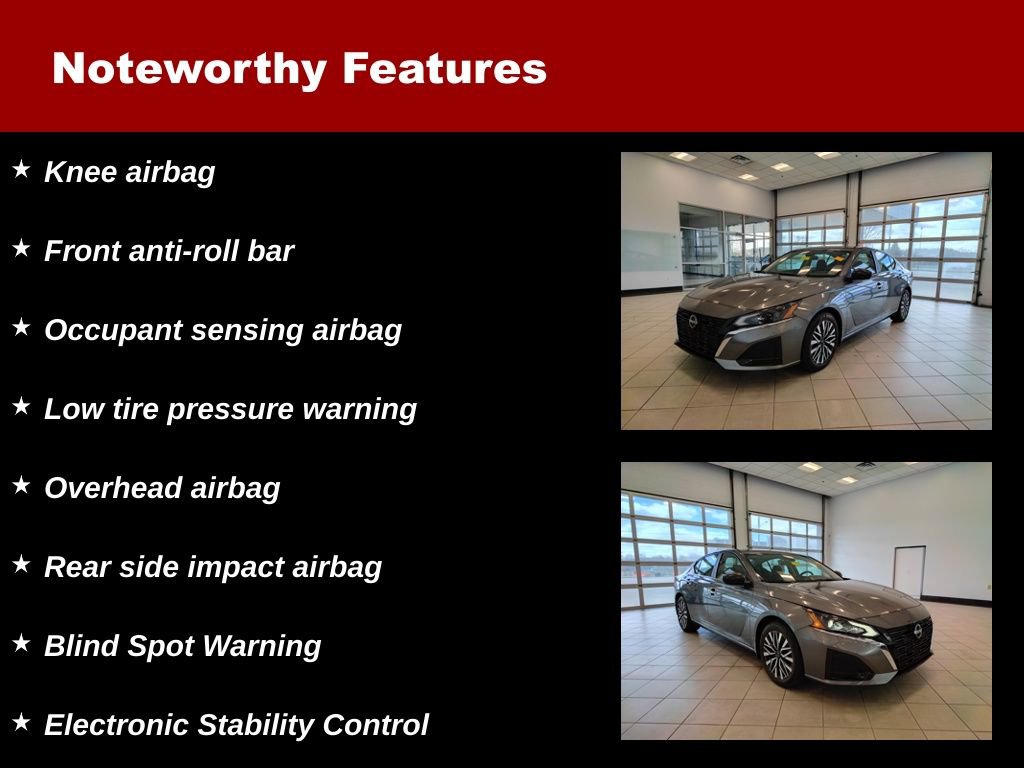 Noteworthy Features

★ Knee airbag

★ Front anti-roll bar

★ Occupant sensing airbag

★ Low tire pressure warning

★ Overhead airbag

★ Rear side impact airbag

★ Blind Spot Warning

★ Electronic Stability Control